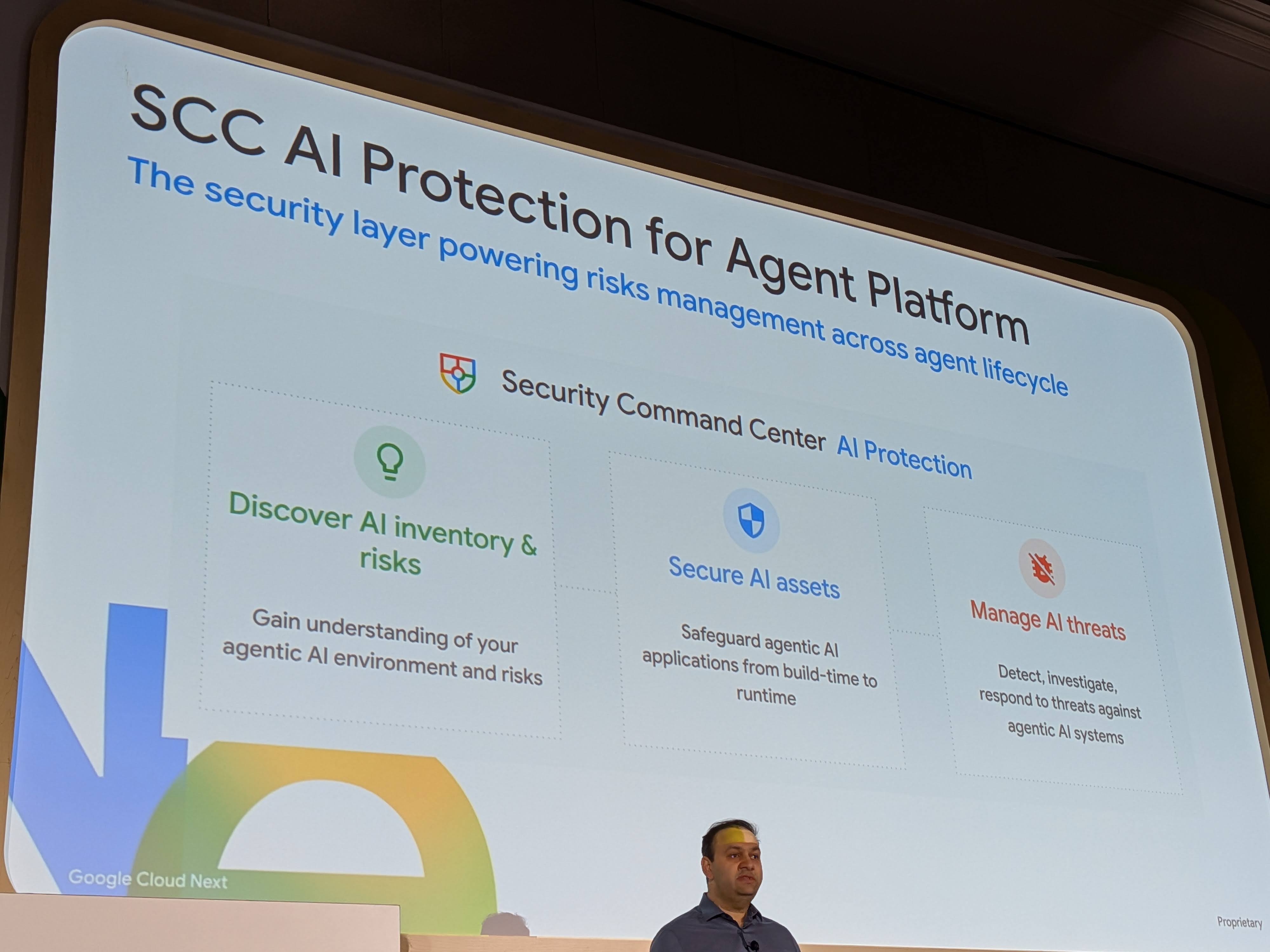 SCC AI Protection for Agent Platform
The security layer powering risks management across agent lifecycle

Security Command Center AI Protection

Discover AI inventory & risks

Gain understanding of your agentic AI environment and risks

Secure AI assets

Safeguard agentic AI applications from build-time to runtime

Manage AI threats

Detect, investigate, respond to threats against agentic AI systems

Google Cloud Next

Proprietary